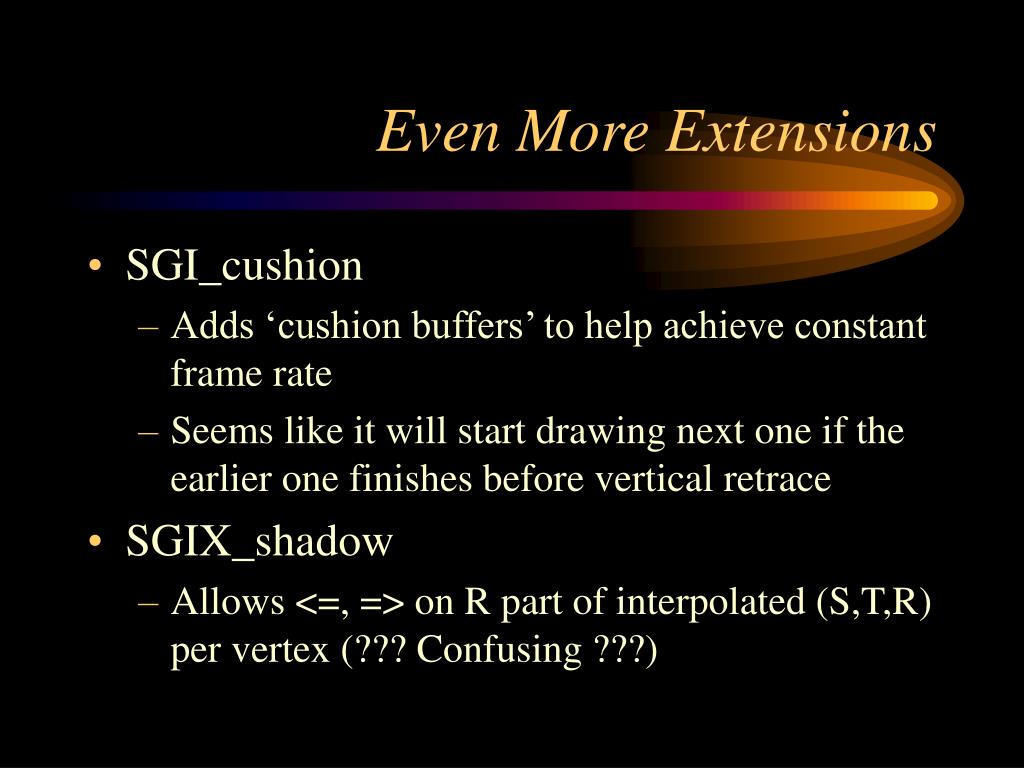 Even More Extensions

• SGI_cushion
– Adds ‘cushion buffers’ to help achieve constant frame rate
– Seems like it will start drawing next one if the earlier one finishes before vertical retrace
• SGIX_shadow
– Allows <=, => on R part of interpolated (S,T,R) per vertex (??? Confusing ???)